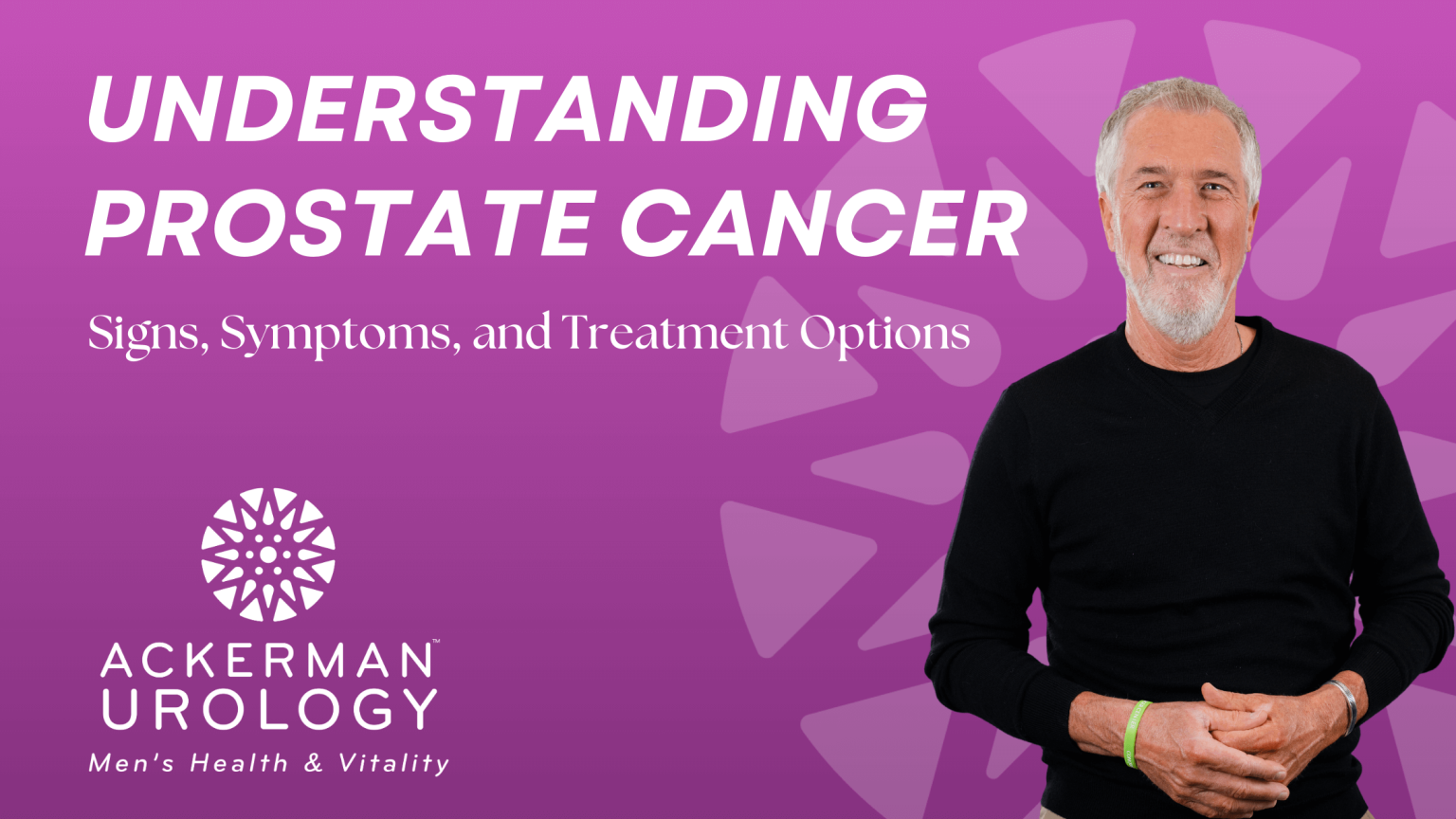 UNDERSTANDING PROSTATE CANCER

Signs, Symptoms, and Treatment Options

ACKERMAN™
UROLOGY
Men's Health & Vitality